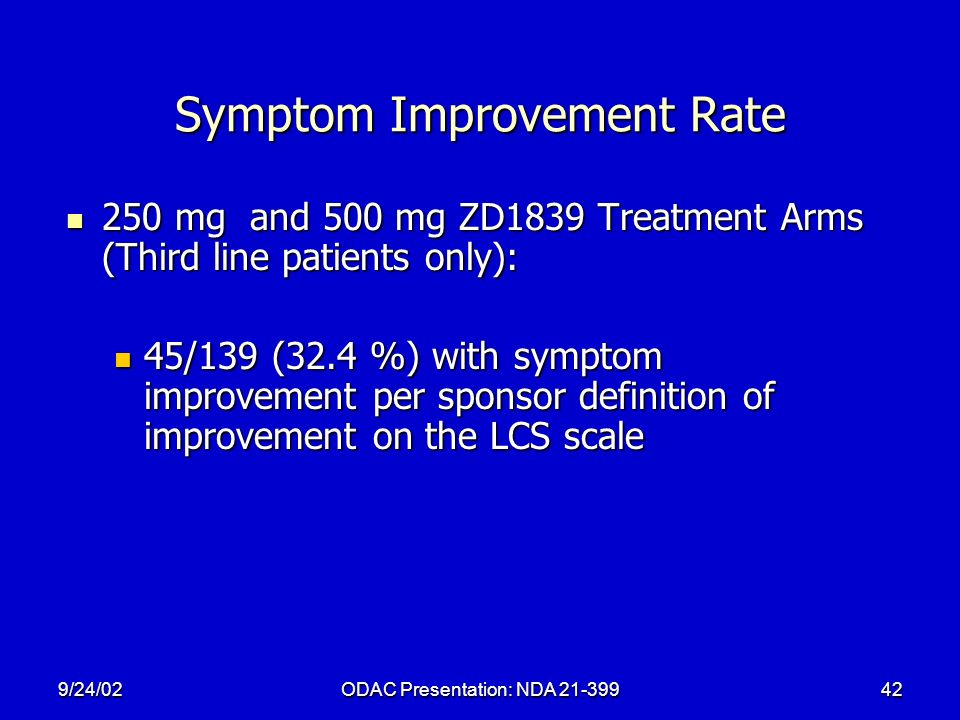 Symptom Improvement Rate

250 mg and 500 mg ZD1839 Treatment Arms (Third line patients only):

45/139 (32.4 %) with symptom improvement per sponsor definition of improvement on the LCS scale

9/24/02

ODAC Presentation: NDA 21-399

42